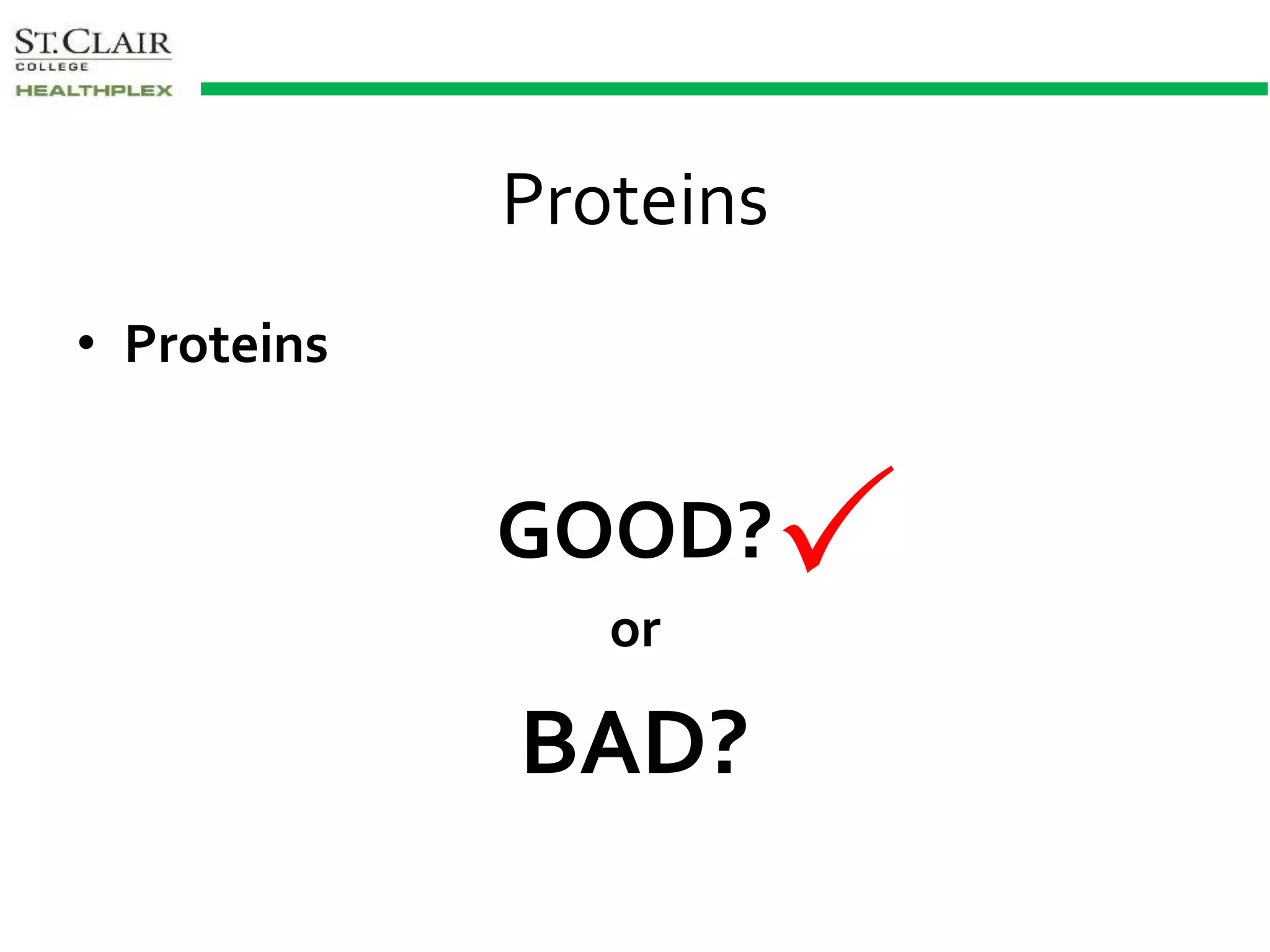 ST. CLAIR
COLLEGE
HEALTHPLEX

Proteins

• Proteins

GOOD? ✓

or

BAD?